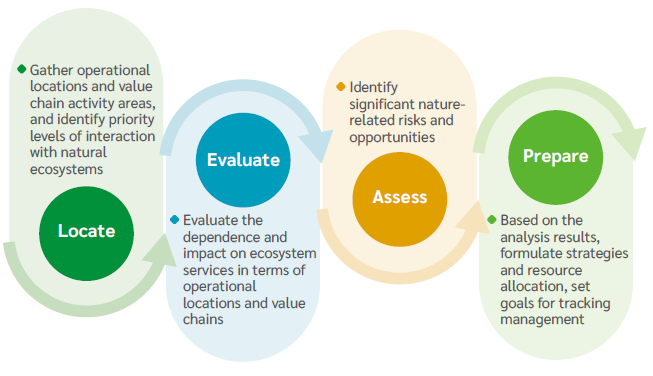 Gather operational locations and value chain activity areas, and identify priority levels of interaction with natural ecosystems

Locate

Evaluate

Evaluate the dependence and impact on ecosystem services in terms of operational locations and value chains

Identify significant nature-related risks and opportunities

Assess

Prepare

Based on the analysis results, formulate strategies and resource allocation, set goals for tracking management